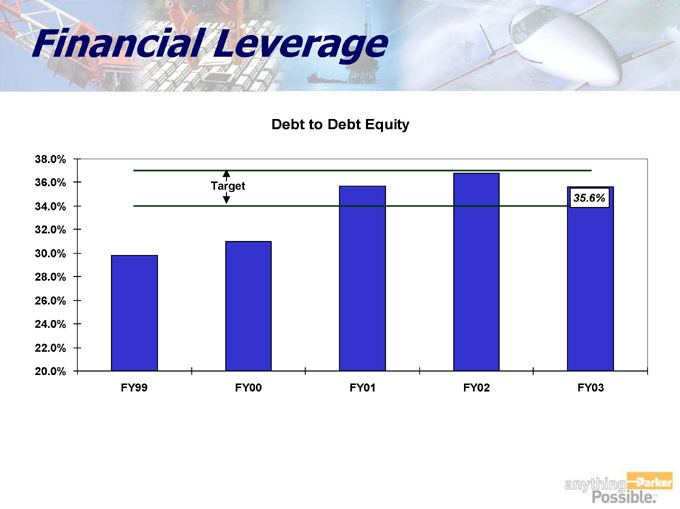 Financial Leverage

Debt to Debt Equity

38.0%
36.0%
34.0%
32.0%
30.0%
28.0%
26.0%
24.0%
22.0%
20.0%

Target

35.6%

FY99 FY00 FY01 FY02 FY03

anything Parker Possible.